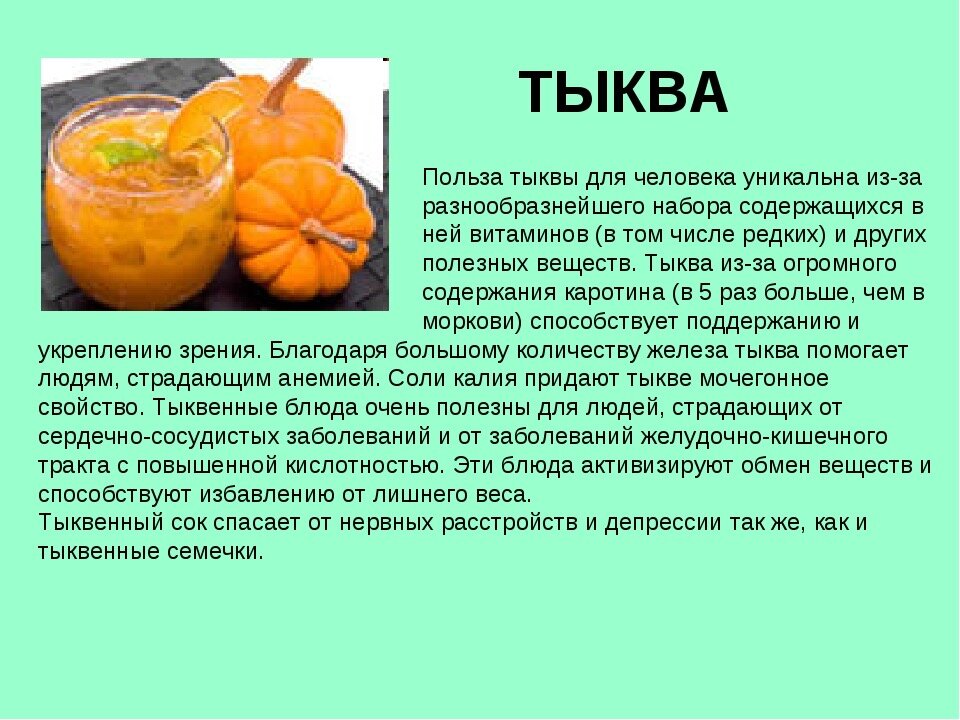 ТЫКВА

Польза тыквы для человека уникальна из-за разнообразнейшего набора содержащихся в ней витаминов (в том числе редких) и других полезных веществ. Тыква из-за огромного содержания каротина (в 5 раз больше, чем в моркови) способствует поддержанию и укреплению зрения. Благодаря большому количеству железа тыква помогает людям, страдающим анемией. Соли калия придают тыкве мочегонное свойство. Тыквенные блюда очень полезны для людей, страдающих от сердечно-сосудистых заболеваний и от заболеваний желудочно-кишечного тракта с повышенной кислотностью. Эти блюда активизируют обмен веществ и способствуют избавлению от лишнего веса.
Тыквенный сок спасает от нервных расстройств и депрессии так же, как и тыквенные семечки.